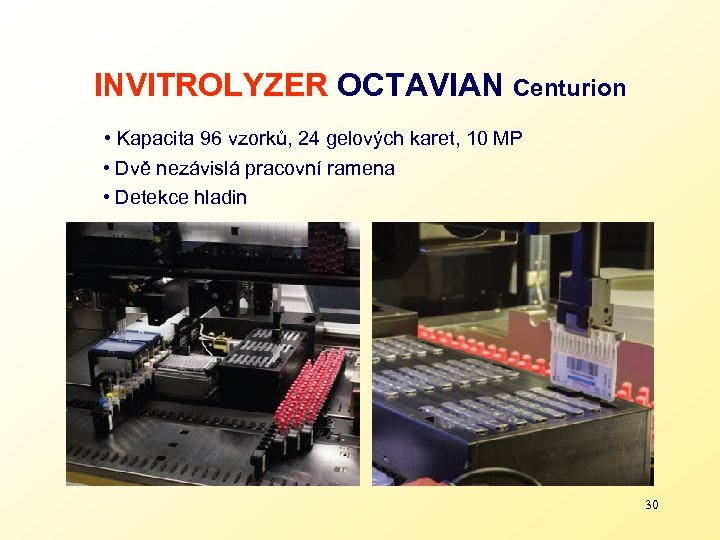 INVITROLYZER OCTAVIAN Centurion

• Kapacita 96 vzorků, 24 gelových karet, 10 MP
• Dvě nezávislá pracovní ramena
• Detekce hladin

30